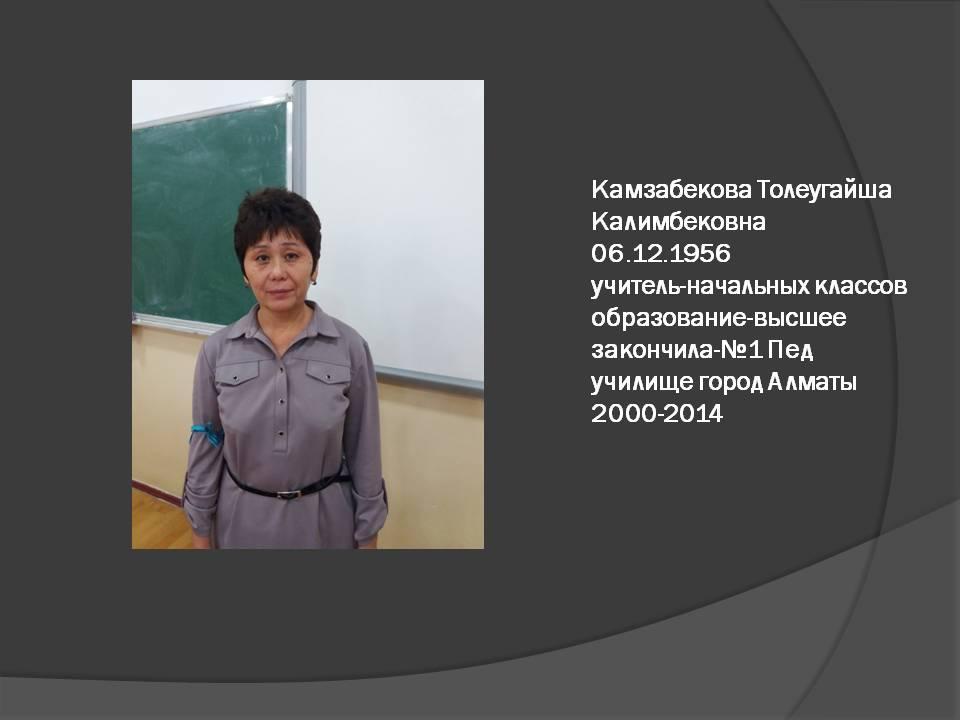 Камзабекова Толеугайша Калимбековна
06.12.1956
учитель-начальных классов
образование-высшее
закончила-№1 Пед училище город Алматы
2000-2014